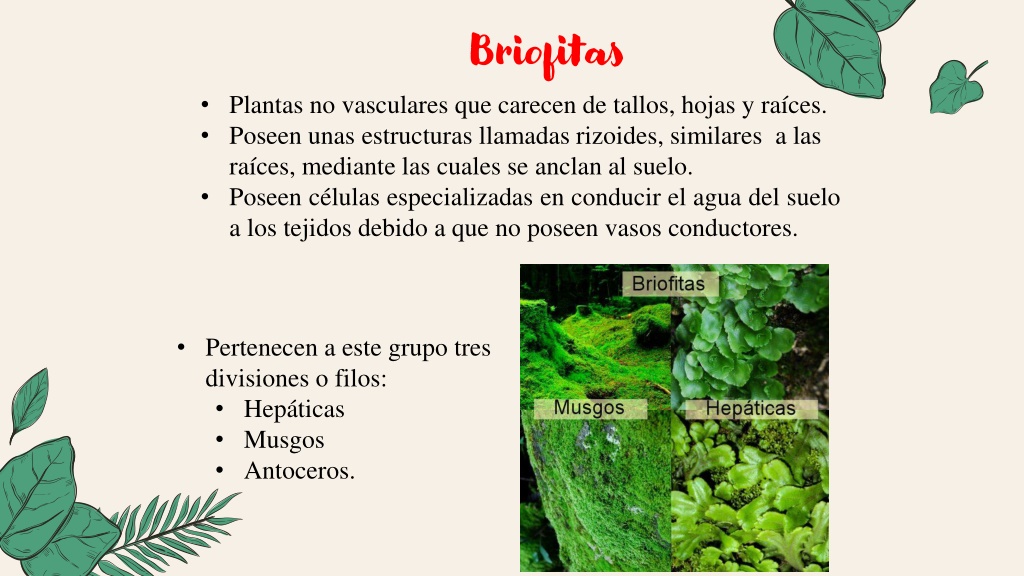 Briofitas

• Plantas no vasculares que carecen de tallos, hojas y raíces.
• Poseen unas estructuras llamadas rizoides, similares a las raíces, mediante las cuales se anclan al suelo.
• Poseen células especializadas en conducir el agua del suelo a los tejidos debido a que no poseen vasos conductores.

• Pertenecen a este grupo tres divisiones o filos:
  • Hepáticas
  • Musgos
  • Antoceros.

Briofitas
Musgos
Hepáticas